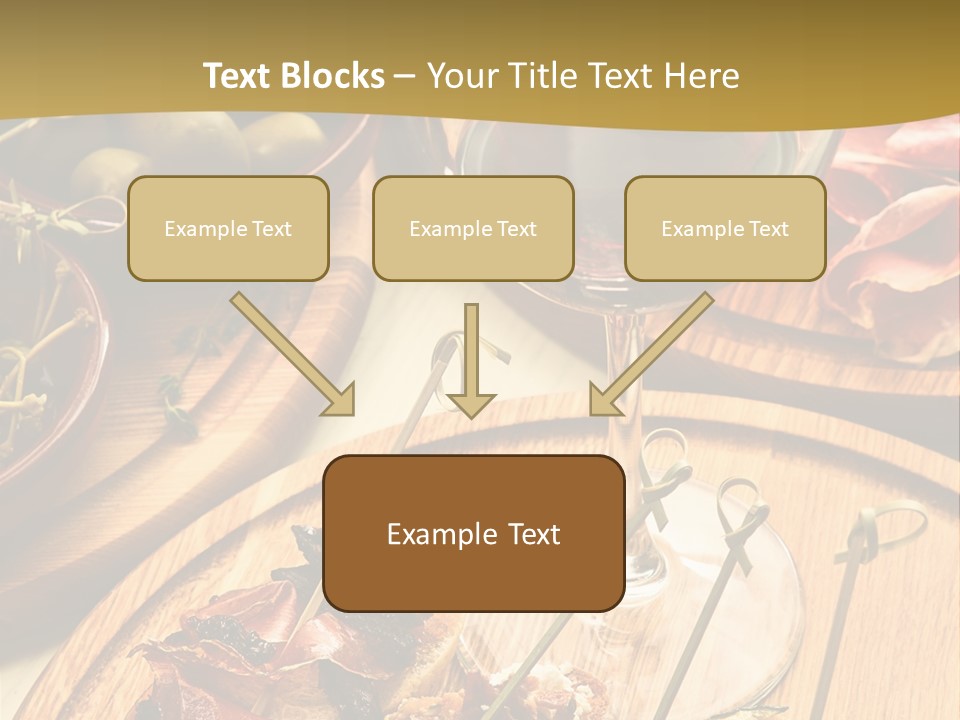 Text Blocks – Your Title Text Here

Example Text

Example Text

Example Text

Example Text